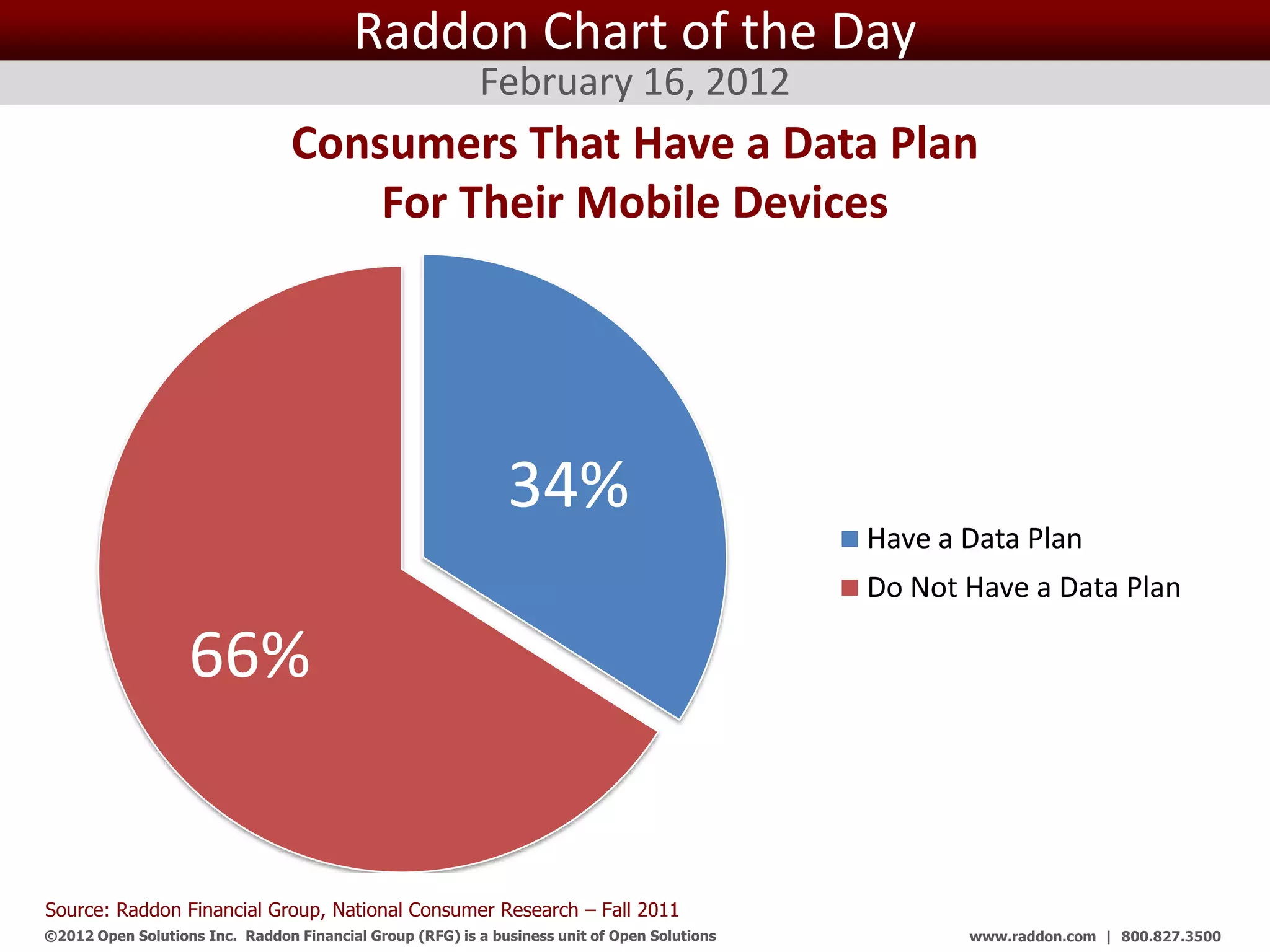 Raddon Chart of the Day

February 16, 2012

Consumers That Have a Data Plan For Their Mobile Devices

34%

66%

Have a Data Plan

Do Not Have a Data Plan

Source: Raddon Financial Group, National Consumer Research – Fall 2011

©2012 Open Solutions Inc. Raddon Financial Group (RFG) is a business unit of Open Solutions

www.raddon.com | 800.827.3500